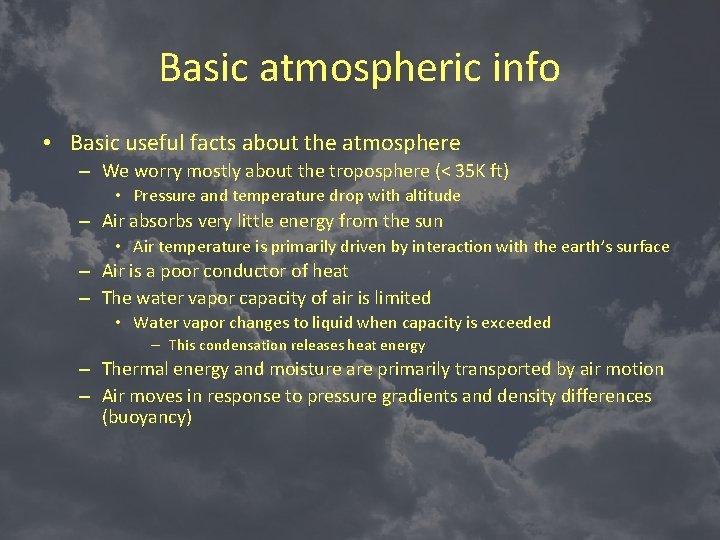 Basic atmospheric info

• Basic useful facts about the atmosphere
 – We worry mostly about the troposphere (< 35K ft)
  • Pressure and temperature drop with altitude
 – Air absorbs very little energy from the sun
  • Air temperature is primarily driven by interaction with the earth's surface
 – Air is a poor conductor of heat
 – The water vapor capacity of air is limited
  • Water vapor changes to liquid when capacity is exceeded
   – This condensation releases heat energy
 – Thermal energy and moisture are primarily transported by air motion
 – Air moves in response to pressure gradients and density differences (buoyancy)